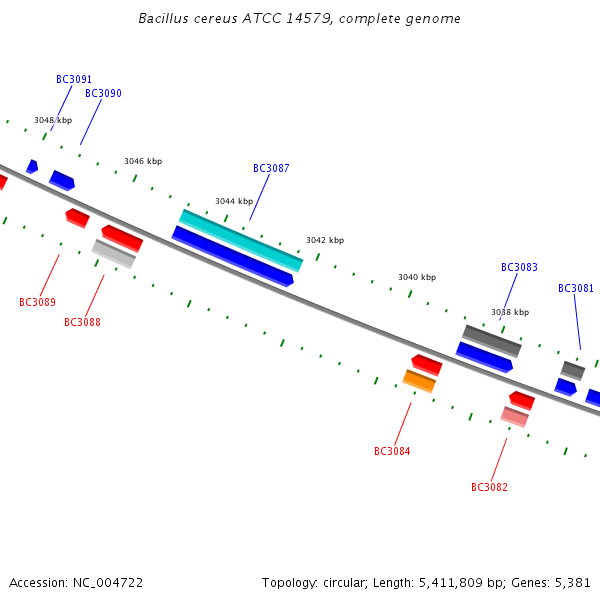 Bacillus cereus ATCC 14579, complete genome

BC3091
BC3090
3048 kbp
3046 kbp
BC3087
3044 kbp
3042 kbp
3040 kbp
BC3083
BC3081
3038 kbp
BC3089
BC3088
BC3084
BC3082

Accession: NC_004722

Topology: circular; Length: 5,411,809 bp; Genes: 5,381